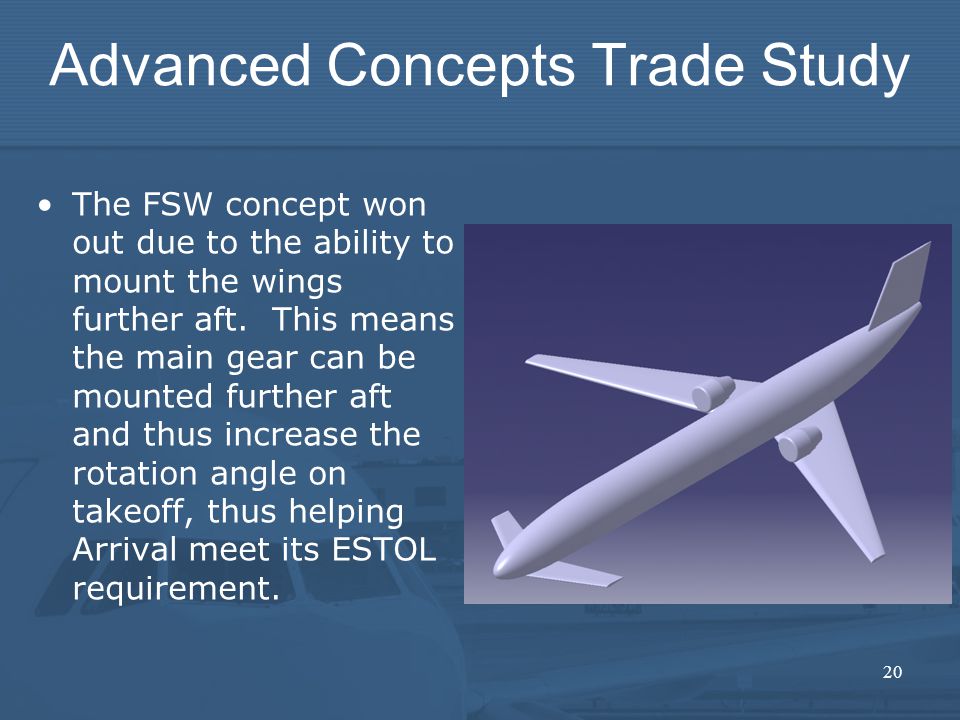 Advanced Concepts Trade Study

• The FSW concept won out due to the ability to mount the wings further aft. This means the main gear can be mounted further aft and thus increase the rotation angle on takeoff, thus helping Arrival meet its ESTOL requirement.

20